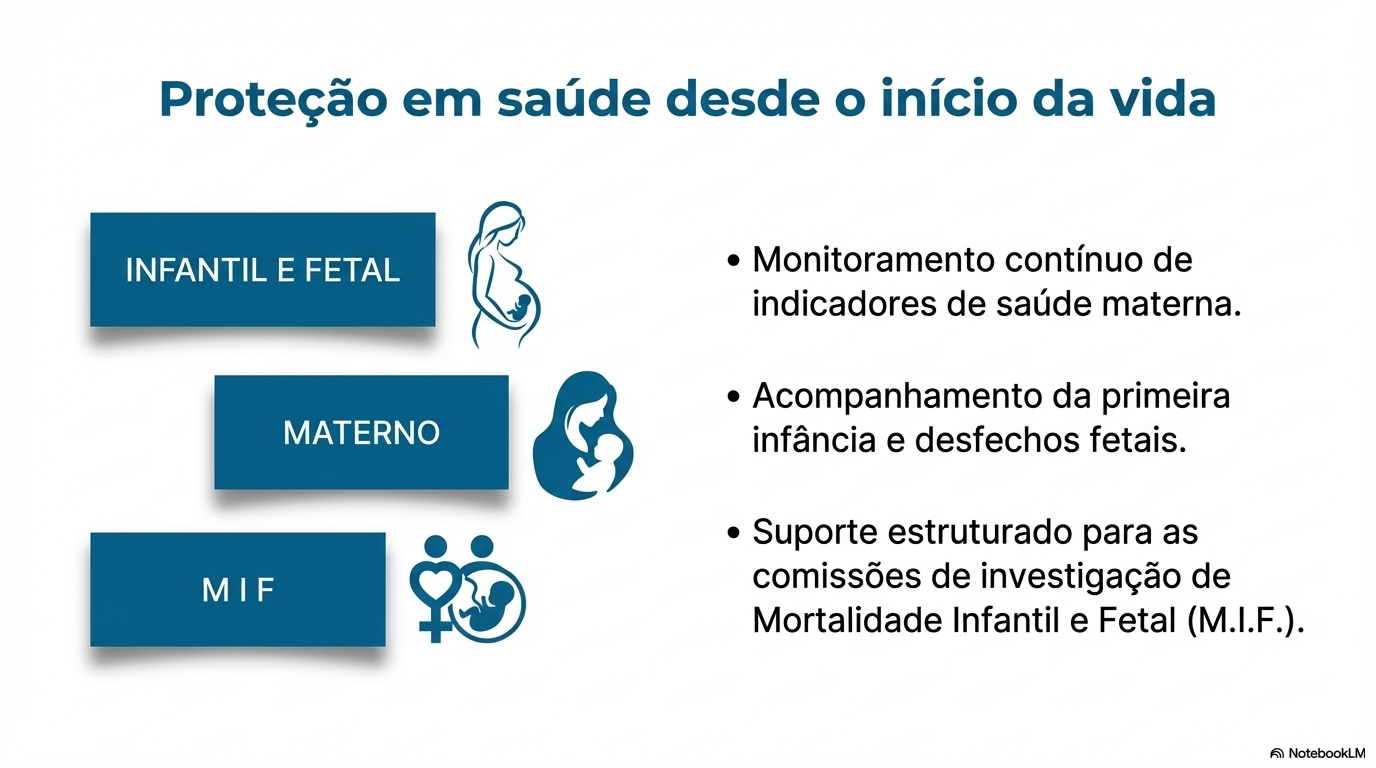 Proteção em saúde desde o início da vida

INFANTIL E FETAL

MATERNO

M I F

• Monitoramento contínuo de indicadores de saúde materna.

• Acompanhamento da primeira infância e desfechos fetais.

• Suporte estruturado para as comissões de investigação de Mortalidade Infantil e Fetal (M.I.F.).

NotebookLM